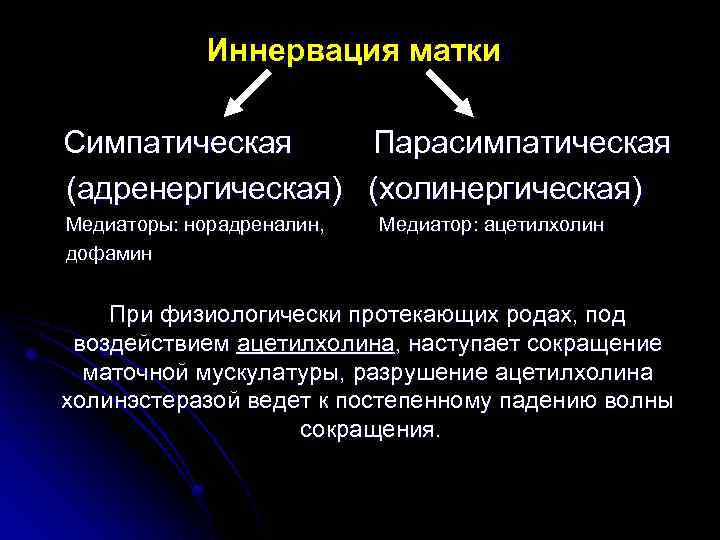 Иннервация матки

Симпатическая
(адренергическая)
Медиаторы: норадреналин, дофамин

Парасимпатическая
(холинергическая)
Медиатор: ацетилхолин

При физиологически протекающих родах, под воздействием ацетилхолина, наступает сокращение маточной мускулатуры, разрушение ацетилхолина холинэстеразой ведет к постепенному падению волны сокращения.